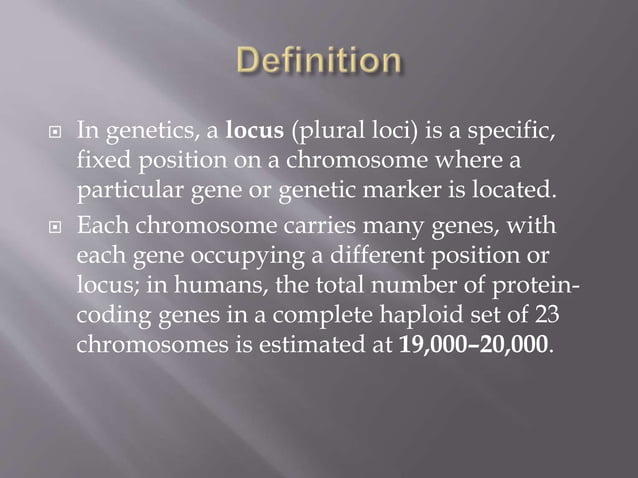 Definition

In genetics, a locus (plural loci) is a specific, fixed position on a chromosome where a particular gene or genetic marker is located.

Each chromosome carries many genes, with each gene occupying a different position or locus; in humans, the total number of protein-coding genes in a complete haploid set of 23 chromosomes is estimated at 19,000–20,000.